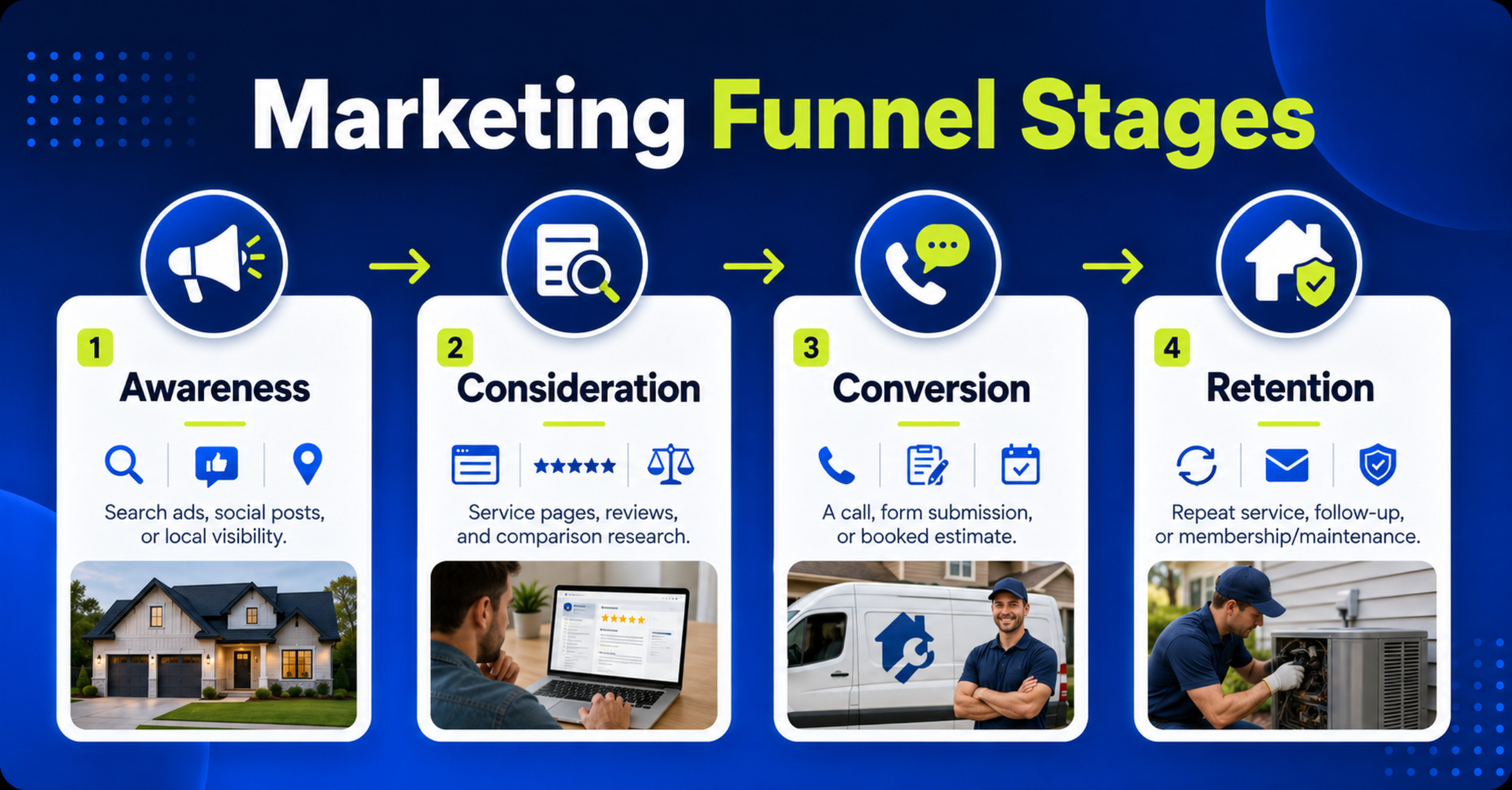 Marketing Funnel Stages

1
Awareness
Search ads, social posts, or local visibility.

2
Consideration
Service pages, reviews, and comparison research.

3
Conversion
A call, form submission, or booked estimate.

4
Retention
Repeat service, follow-up, or membership/maintenance.